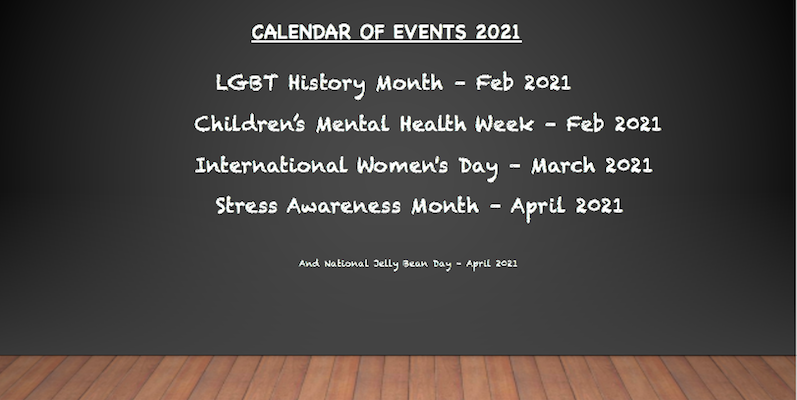 CALENDAR OF EVENTS 2021

LGBT History Month – Feb 2021

Children's Mental Health Week – Feb 2021

International Women's Day – March 2021

Stress Awareness Month – April 2021

And National Jelly Bean Day – April 2021